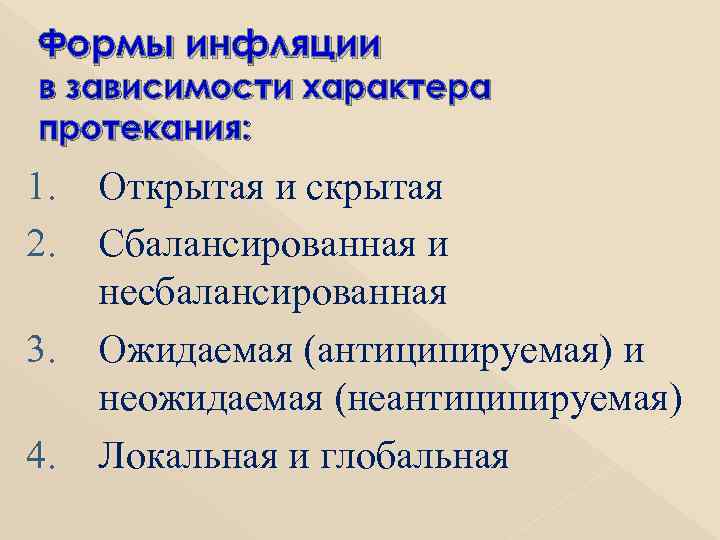 Формы инфляции
в зависимости характера
протекания:

1. Открытая и скрытая
2. Сбалансированная и несбалансированная
3. Ожидаемая (антиципируемая) и неожидаемая (неантиципируемая)
4. Локальная и глобальная